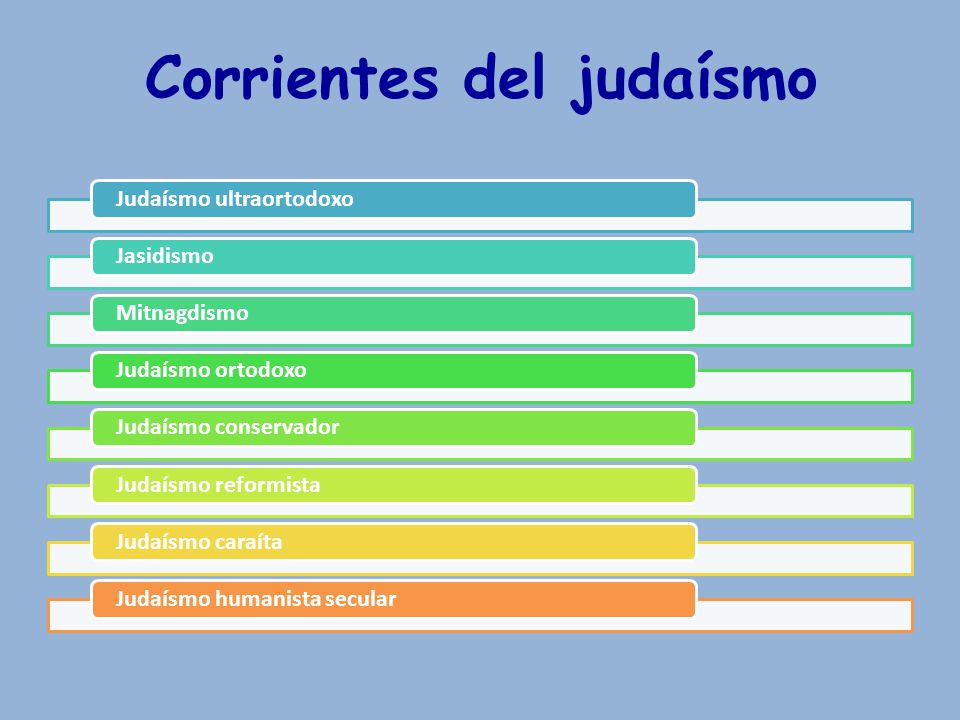 Corrientes del judaísmo

Judaísmo ultraortodoxo

Jasidismo

Mitnagdismo

Judaísmo ortodoxo

Judaísmo conservador

Judaísmo reformista

Judaísmo caraíta

Judaísmo humanista secular